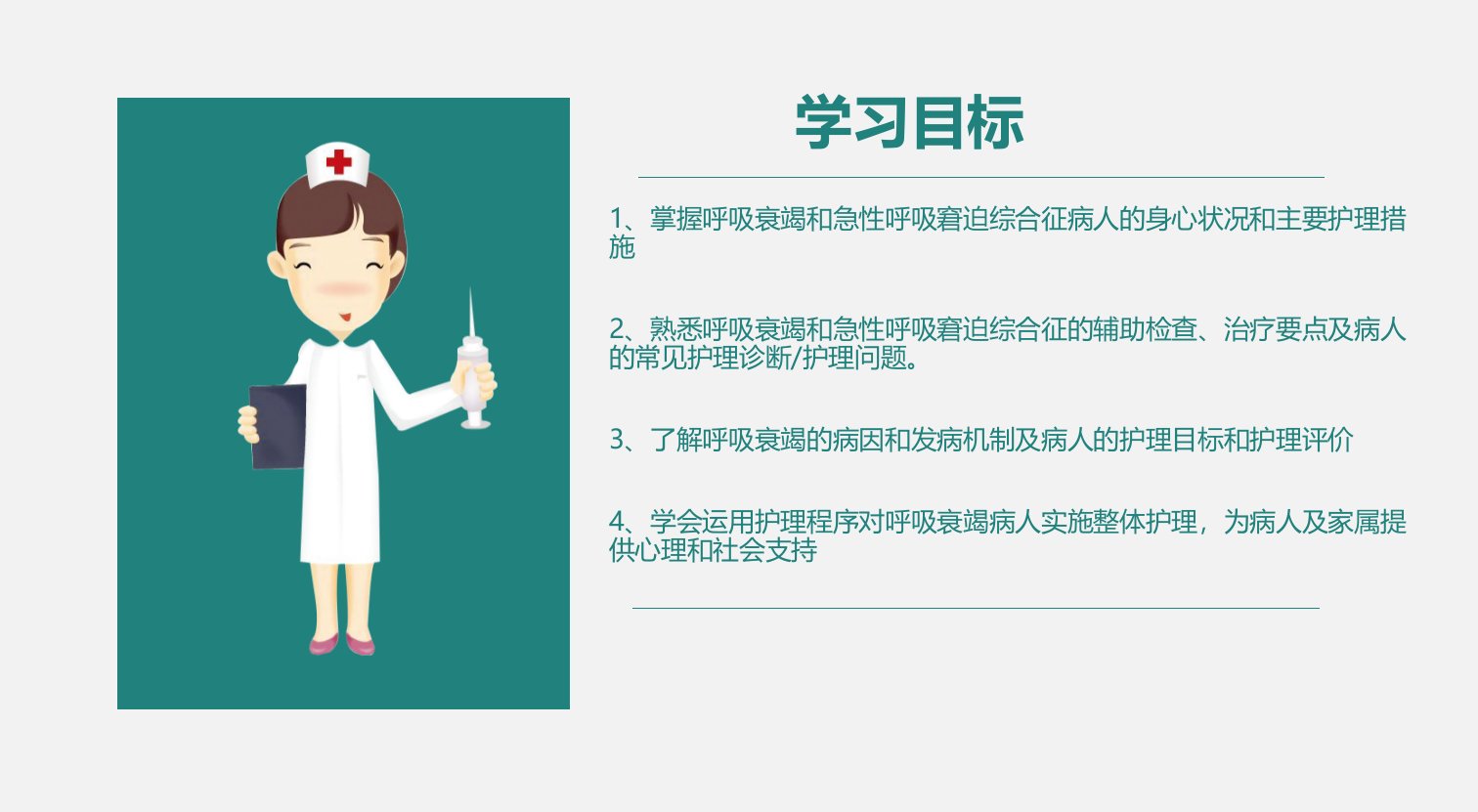 学习目标

1、掌握呼吸衰竭和急性呼吸窘迫综合征病人的身心状况和主要护理措施

2、熟悉呼吸衰竭和急性呼吸窘迫综合征的辅助检查、治疗要点及病人的常见护理诊断/护理问题。

3、了解呼吸衰竭的病因和发病机制及病人的护理目标和护理评价

4、学会运用护理程序对呼吸衰竭病人实施整体护理，为病人及家属提供心理和社会支持